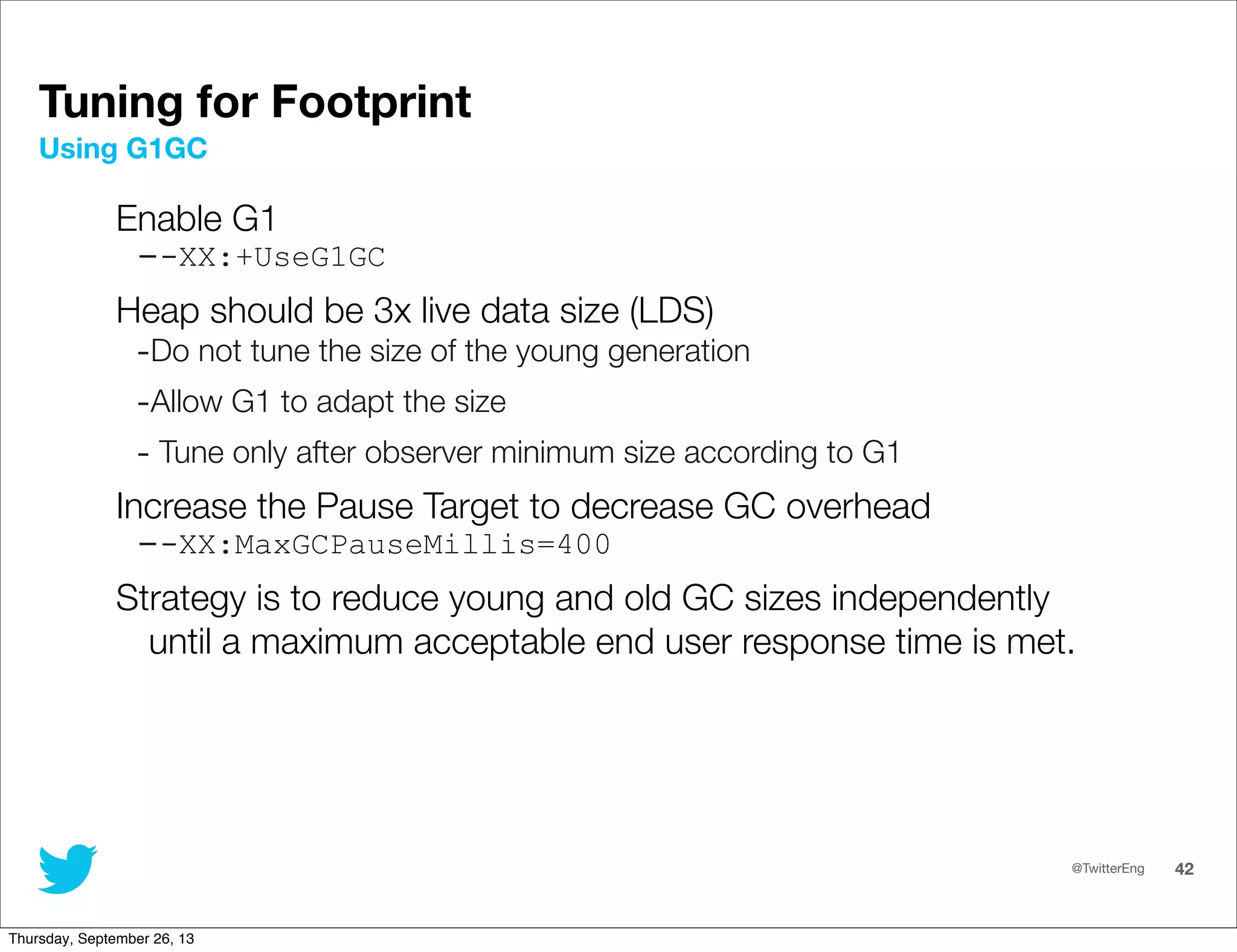 Tuning for Footprint
Using G1GC

Enable G1
--XX:+UseG1GC

Heap should be 3x live data size (LDS)
-Do not tune the size of the young generation

-Allow G1 to adapt the size

- Tune only after observer minimum size according to G1

Increase the Pause Target to decrease GC overhead
--XX:MaxGCPauseMillis=400

Strategy is to reduce young and old GC sizes independently until a maximum acceptable end user response time is met.

@TwitterEng 42

Thursday, September 26, 13